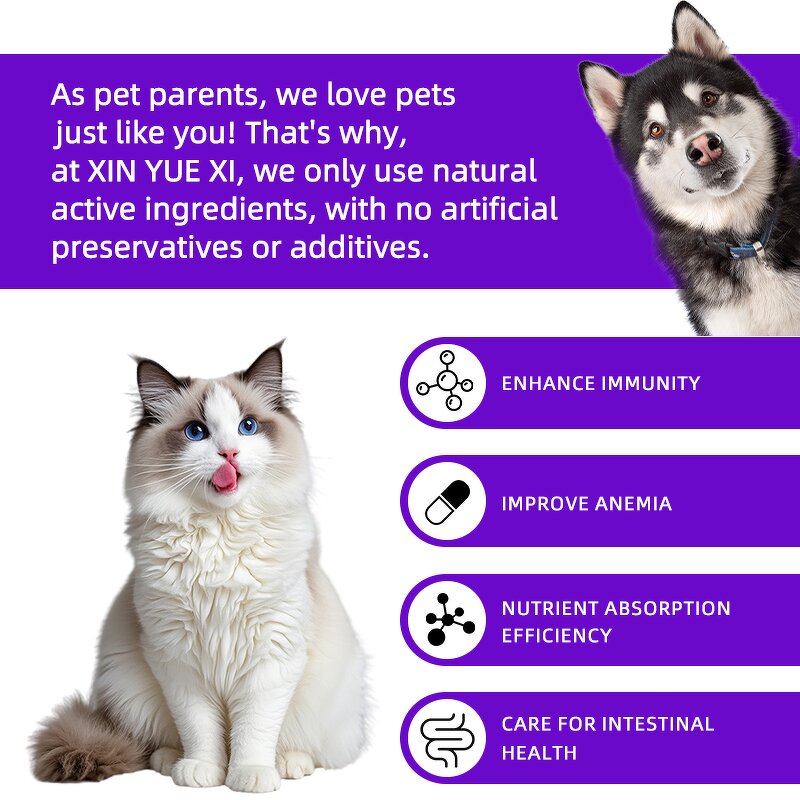 As pet parents, we love pets just like you! That's why, at XIN YUE XI, we only use natural active ingredients, with no artificial preservatives or additives.

ENHANCE IMMUNITY

IMPROVE ANEMIA

NUTRIENT ABSORPTION EFFICIENCY

CARE FOR INTESTINAL HEALTH